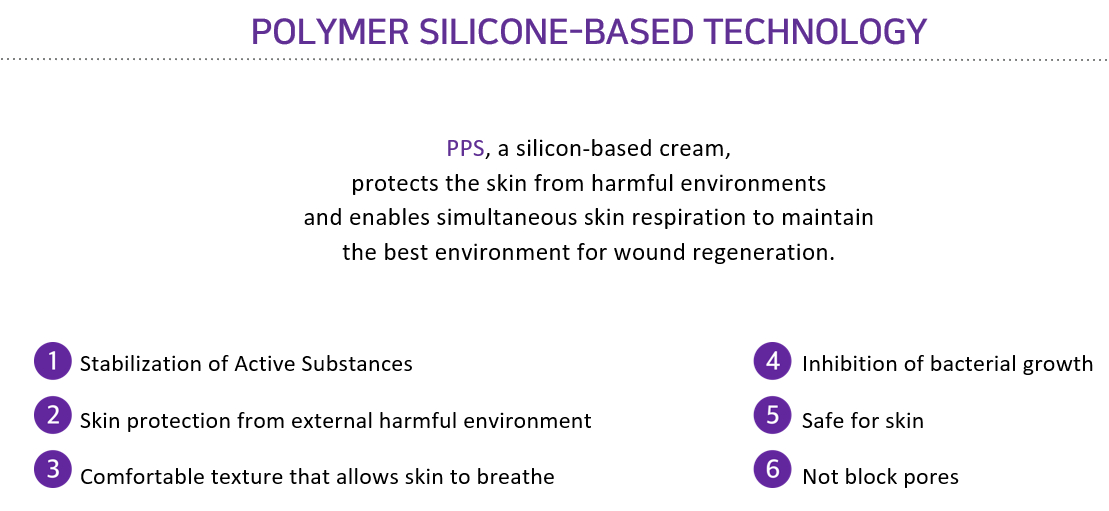 POLYMER SILICONE-BASED TECHNOLOGY

PPS, a silicon-based cream, protects the skin from harmful environments and enables simultaneous skin respiration to maintain the best environment for wound regeneration.

1 Stabilization of Active Substances
2 Skin protection from external harmful environment
3 Comfortable texture that allows skin to breathe

4 Inhibition of bacterial growth
5 Safe for skin
6 Not block pores